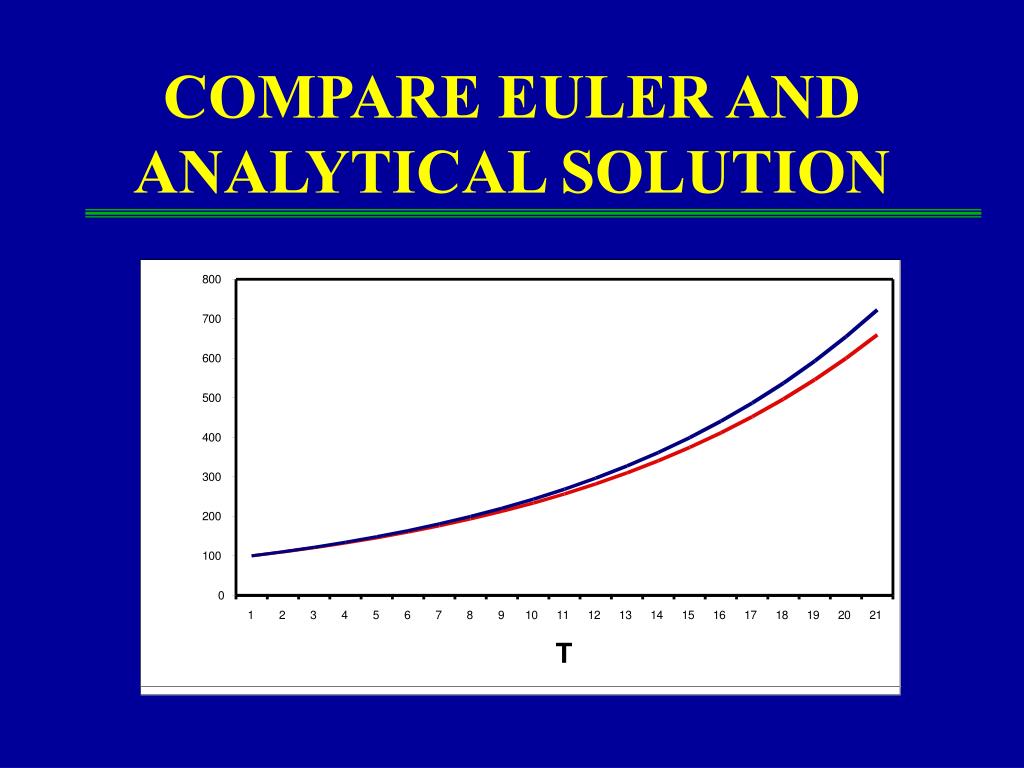 COMPARE EULER AND ANALYTICAL SOLUTION

800
700
600
500
400
300
200
100
0

1 2 3 4 5 6 7 8 9 10 11 12 13 14 15 16 17 18 19 20 21

T